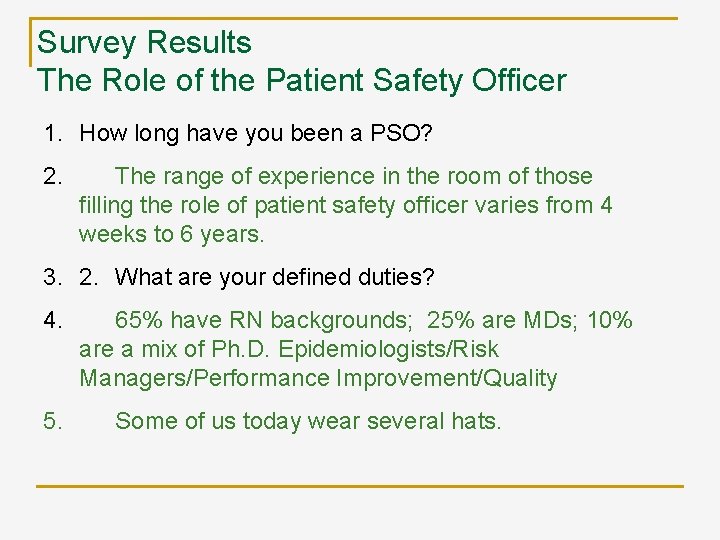 Survey Results
The Role of the Patient Safety Officer

1. How long have you been a PSO?

2. The range of experience in the room of those filling the role of patient safety officer varies from 4 weeks to 6 years.

3. 2. What are your defined duties?

4. 65% have RN backgrounds; 25% are MDs; 10% are a mix of Ph.D. Epidemiologists/Risk Managers/Performance Improvement/Quality

5. Some of us today wear several hats.